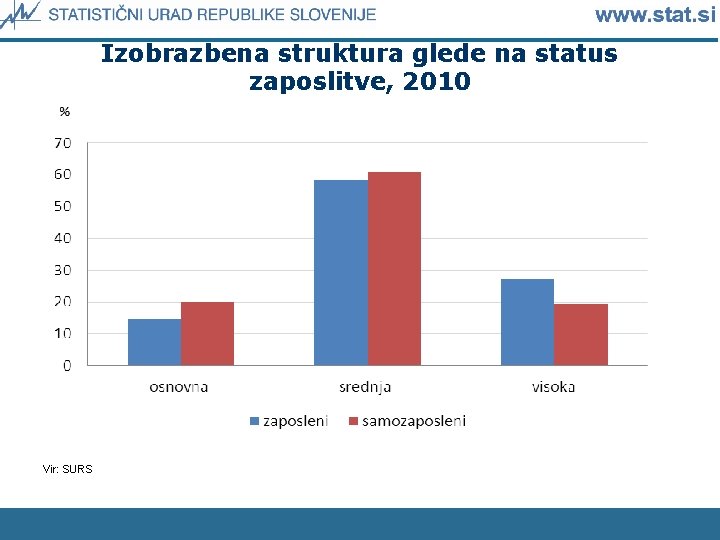 STATISTIČNI URAD REPUBLIKE SLOVENIJE

www.stat.si

Izobrazbena struktura glede na status zaposlitve, 2010

%

70
60
50
40
30
20
10
0

osnovna
srednja
visoka

zaposleni
samozaposleni

Vir: SURS